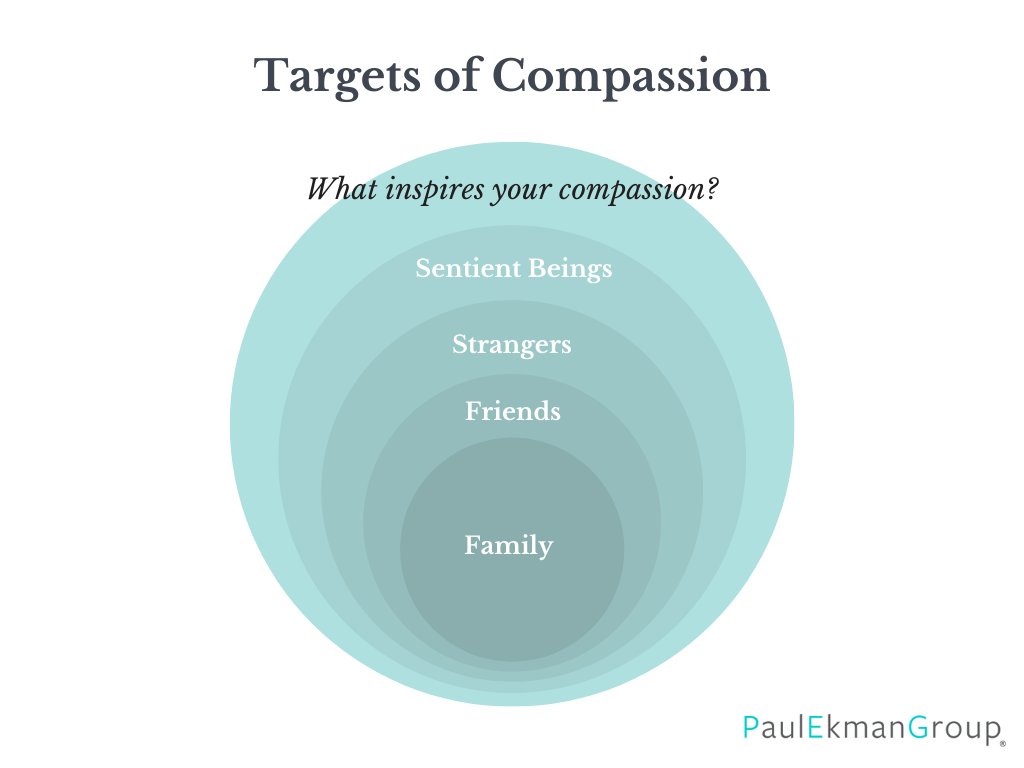 Targets of Compassion

What inspires your compassion?

Sentient Beings

Strangers

Friends

Family

PaulEkmanGroup®